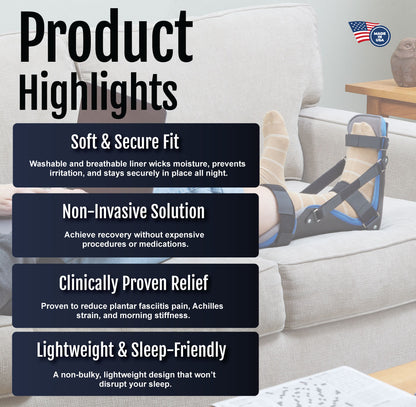 Product Highlights

MADE IN USA

Soft & Secure Fit

Washable and breathable liner wicks moisture, prevents irritation, and stays securely in place all night.

Non-Invasive Solution

Achieve recovery without expensive procedures or medications.

Clinically Proven Relief

Proven to reduce plantar fasciitis pain, Achilles strain, and morning stiffness.

Lightweight & Sleep-Friendly

A non-bulky, lightweight design that won't disrupt your sleep.